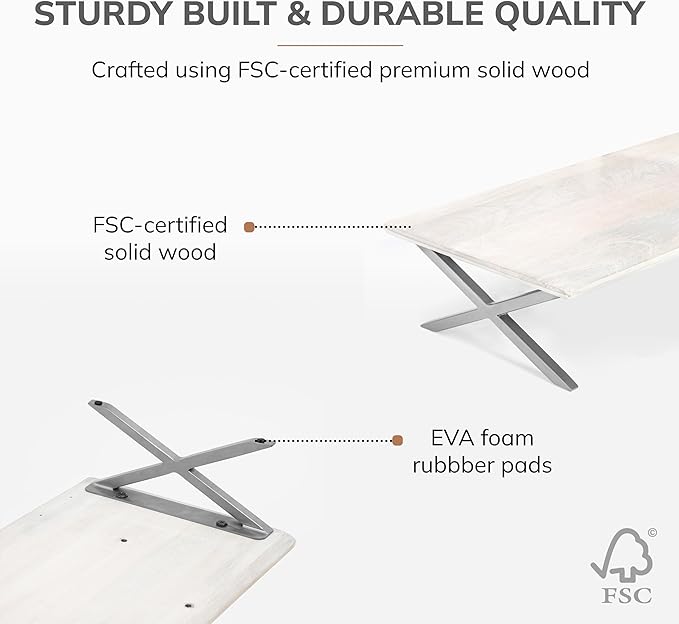 STURDY BUILT & DURABLE QUALITY

Crafted using FSC-certified premium solid wood

FSC-certified solid wood

EVA foam rubbber pads

©

FSC